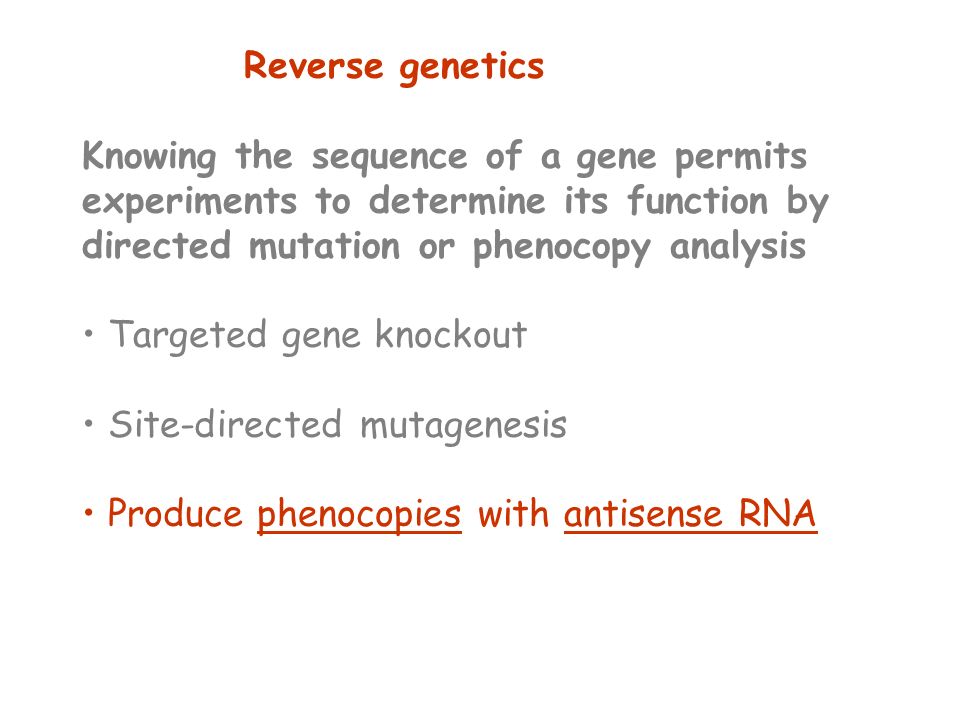 Reverse genetics

Knowing the sequence of a gene permits experiments to determine its function by directed mutation or phenocopy analysis

• Targeted gene knockout

• Site-directed mutagenesis

• Produce phenocopies with antisense RNA